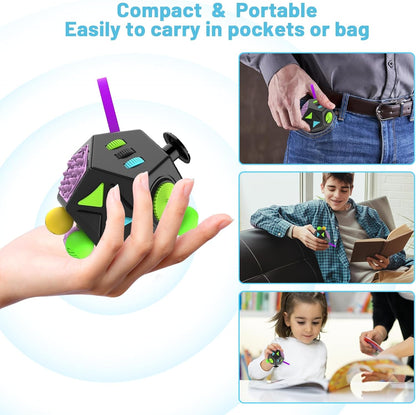 Compact & Portable
Easily to carry in pockets or bag